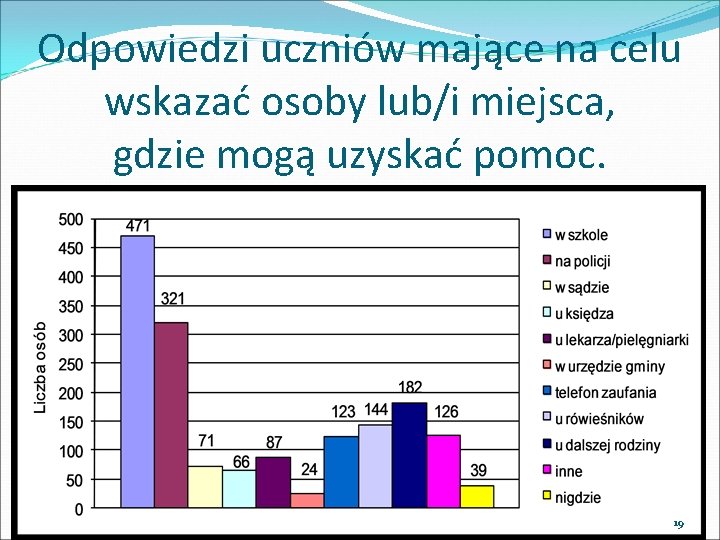 Odpowiedzi uczniów mające na celu wskazać osoby lub/i miejsca, gdzie mogą uzyskać pomoc.

Liczba osób

500
450
400
350
300
250
200
150
100
50
0

471
321
71
66
87
24
123
144
182
126
39

w szkole
na policji
w sądzie
u księdza
u lekarza/pielęgniarki
w urzędzie gminy
telefon zaufania
u rówieśników
u dalszej rodziny
inne
nigdzie

19